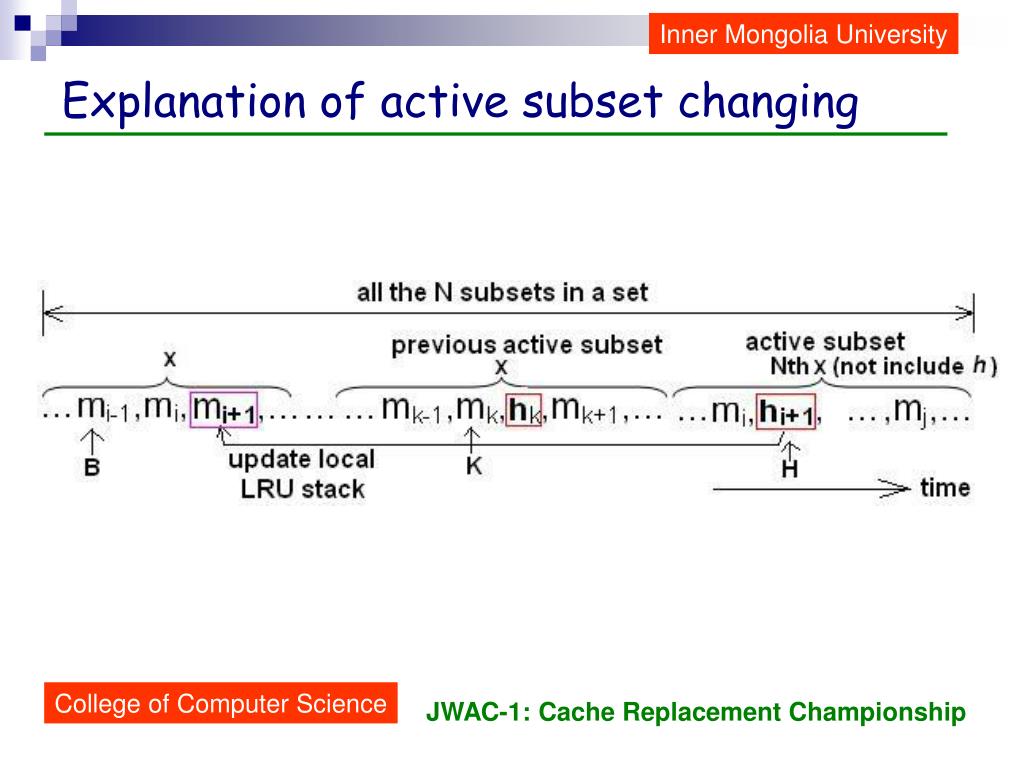 Inner Mongolia University

Explanation of active subset changing

all the N subsets in a set

x

previous active subset

x

active subset

Nth x (not include $h$)

$\ldots m_{i-1}, m_i, m_{i+1}, \ldots\ldots \ldots m_{k-1}, m_k, h_k, m_{k+1}, \ldots \ldots m_i, h_{i+1}, \ldots, m_j, \ldots$

B

update local LRU stack

K

H

time

College of Computer Science

JWAC-1: Cache Replacement Championship